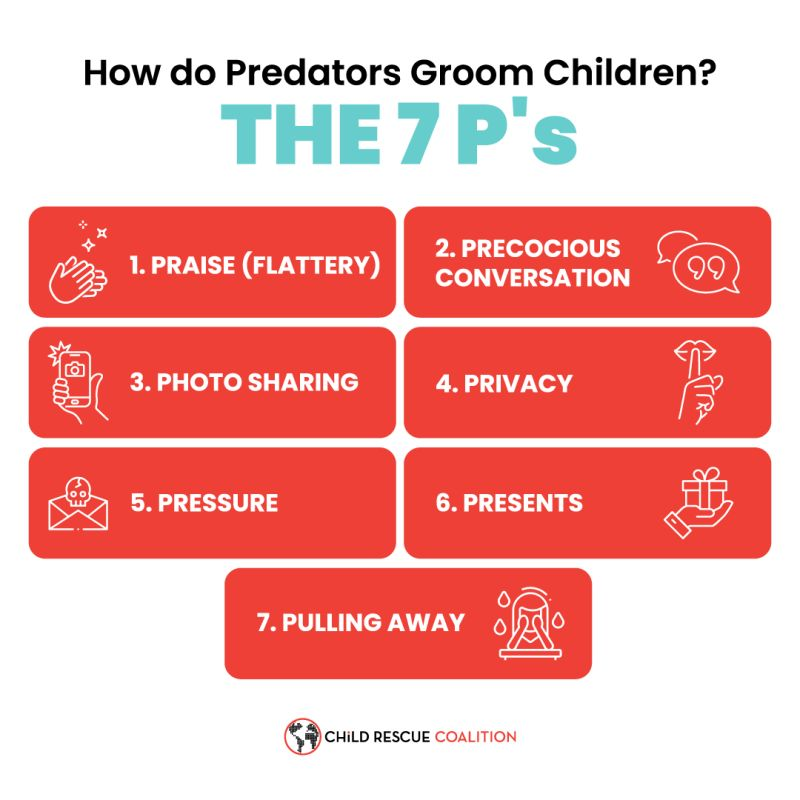 How do Predators Groom Children?

THE 7 P's

1. PRAISE (FLATTERY)

2. PRECOCIOUS CONVERSATION

3. PHOTO SHARING

4. PRIVACY

5. PRESSURE

6. PRESENTS

7. PULLING AWAY

CHiLD RESCUE COALITION